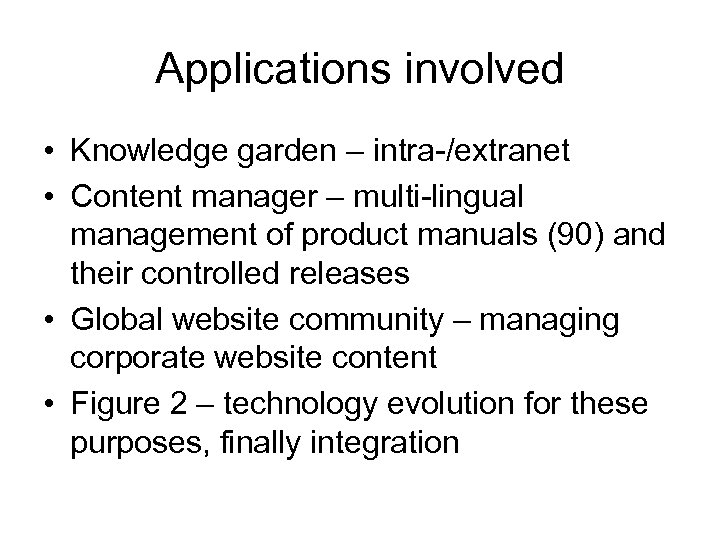 Applications involved

• Knowledge garden – intra-/extranet
• Content manager – multi-lingual management of product manuals (90) and their controlled releases
• Global website community – managing corporate website content
• Figure 2 – technology evolution for these purposes, finally integration